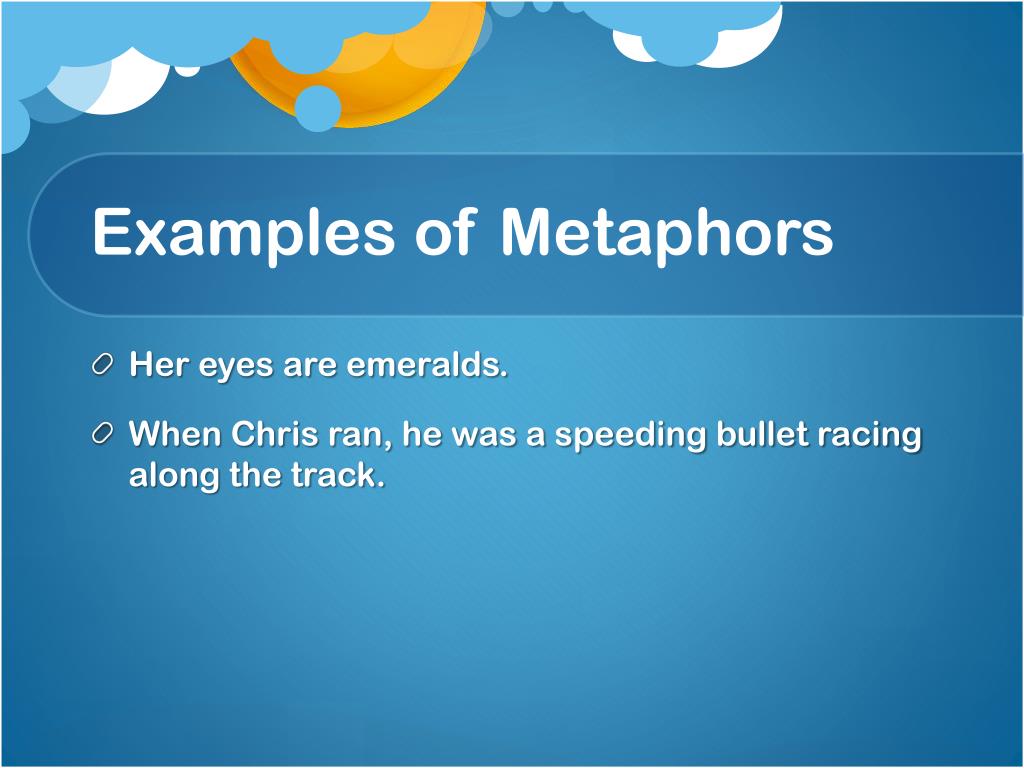 Examples of Metaphors

Her eyes are emeralds.

When Chris ran, he was a speeding bullet racing along the track.